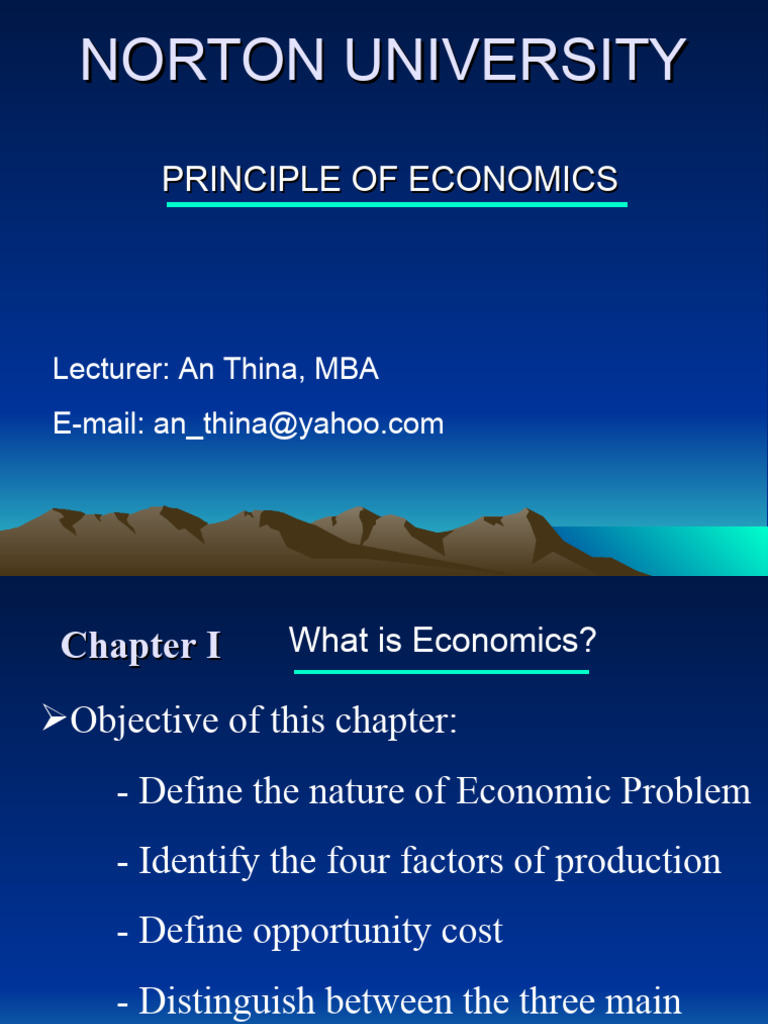 NORTON UNIVERSITY

PRINCIPLE OF ECONOMICS

Lecturer: An Thina, MBA

E-mail: an_thina@yahoo.com

Chapter I

What is Economics?

➢Objective of this chapter:

- Define the nature of Economic Problem

- Identify the four factors of production

- Define opportunity cost

- Distinguish between the three main